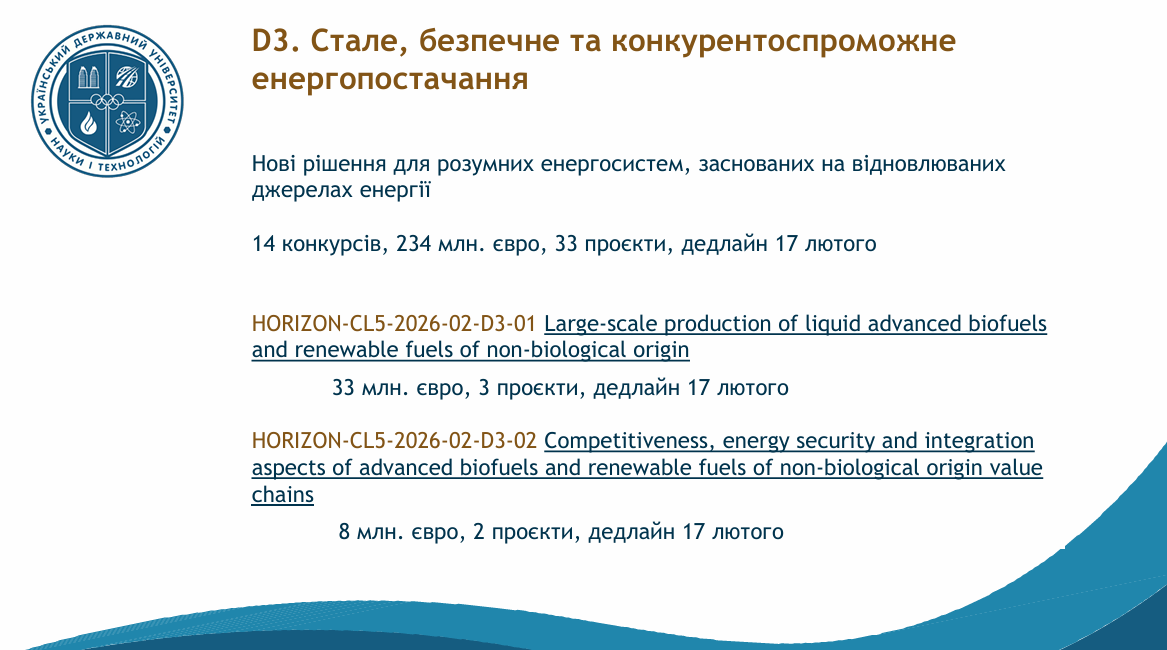 УКРАЇНСЬКИЙ ДЕРЖАВНИЙ УНІВЕРСИТЕТ НАУКИ І ТЕХНОЛОГІЙ

D3. Стале, безпечне та конкурентоспроможне енергопостачання

Нові рішення для розумних енергосистем, заснованих на відновлюваних джерелах енергії

14 конкурсів, 234 млн. євро, 33 проєкти, дедлайн 17 лютого

HORIZON-CL5-2026-02-D3-01 Large-scale production of liquid advanced biofuels and renewable fuels of non-biological origin

33 млн. євро, 3 проєкти, дедлайн 17 лютого

HORIZON-CL5-2026-02-D3-02 Competitiveness, energy security and integration aspects of advanced biofuels and renewable fuels of non-biological origin value chains

8 млн. євро, 2 проєкти, дедлайн 17 лютого